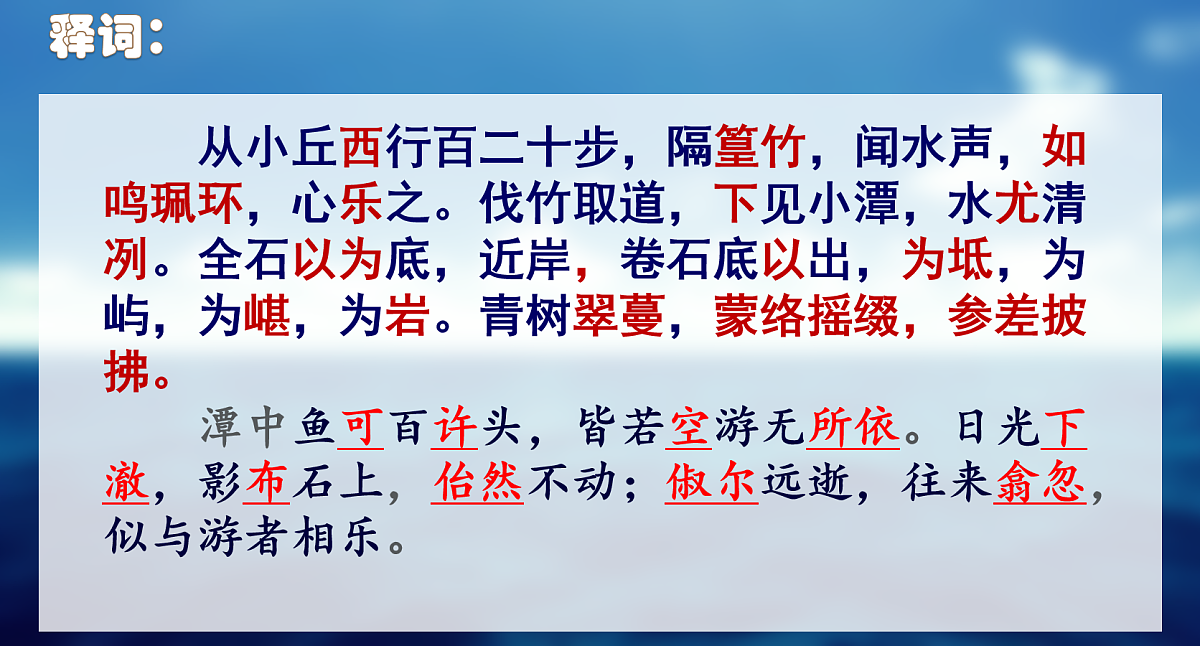 释词：

从小丘西行百二十步，隔篁竹，闻水声，如鸣珮环，心乐之。伐竹取道，下见小潭，水尤清冽。全石以为底，近岸，卷石底以出，为坻，为屿，为嵁，为岩。青树翠蔓，蒙络摇缀，参差披拂。

潭中鱼可百许头，皆若空游无所依。日光下澈，影布石上，佁然不动；俶尔远逝，往来翕忽，似与游者相乐。